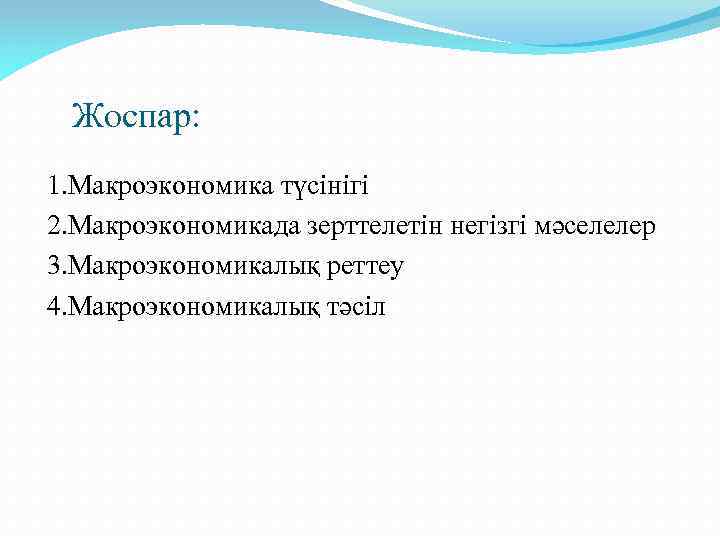 Жоспар:

1.Макроэкономика түсінігі
2.Макроэкономикада зерттелетін негізгі мәселелер
3.Макроэкономикалық реттеу
4.Макроэкономикалық тәсіл